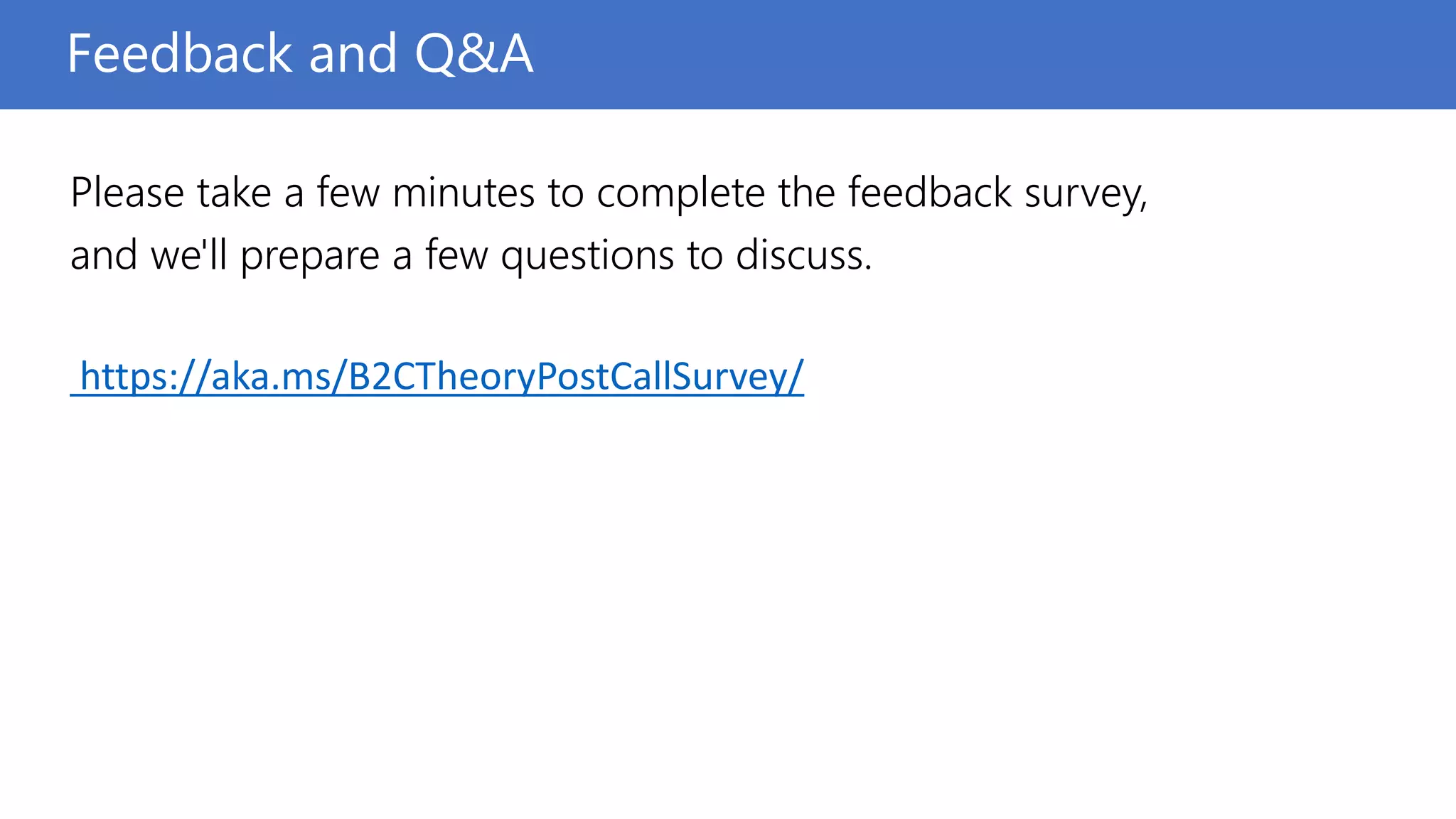 Feedback and Q&A

Please take a few minutes to complete the feedback survey, and we'll prepare a few questions to discuss.

https://aka.ms/B2CTheoryPostCallSurvey/